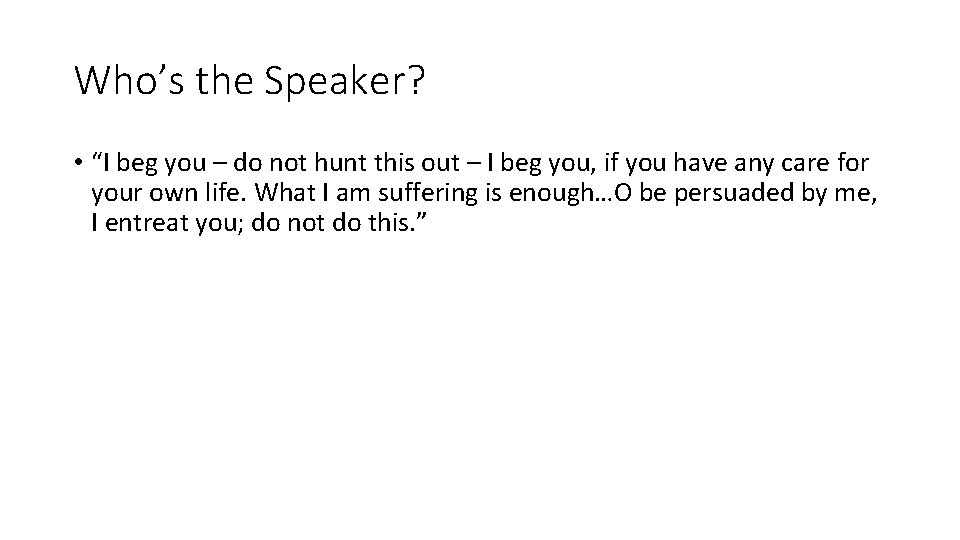 Who’s the Speaker?

• “I beg you – do not hunt this out – I beg you, if you have any care for your own life. What I am suffering is enough…O be persuaded by me, I entreat you; do not do this.”